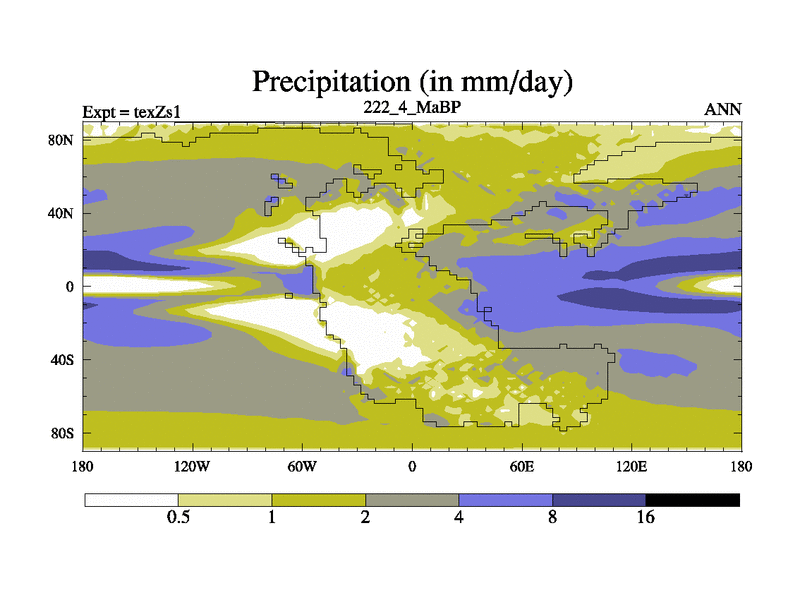 Precipitation (in mm/day)

Expt = texZs1
222_4_MaBP
ANN

80N
40N
0
40S
80S

180
120W
60W
0
60E
120E
180

0.5
1
2
4
8
16